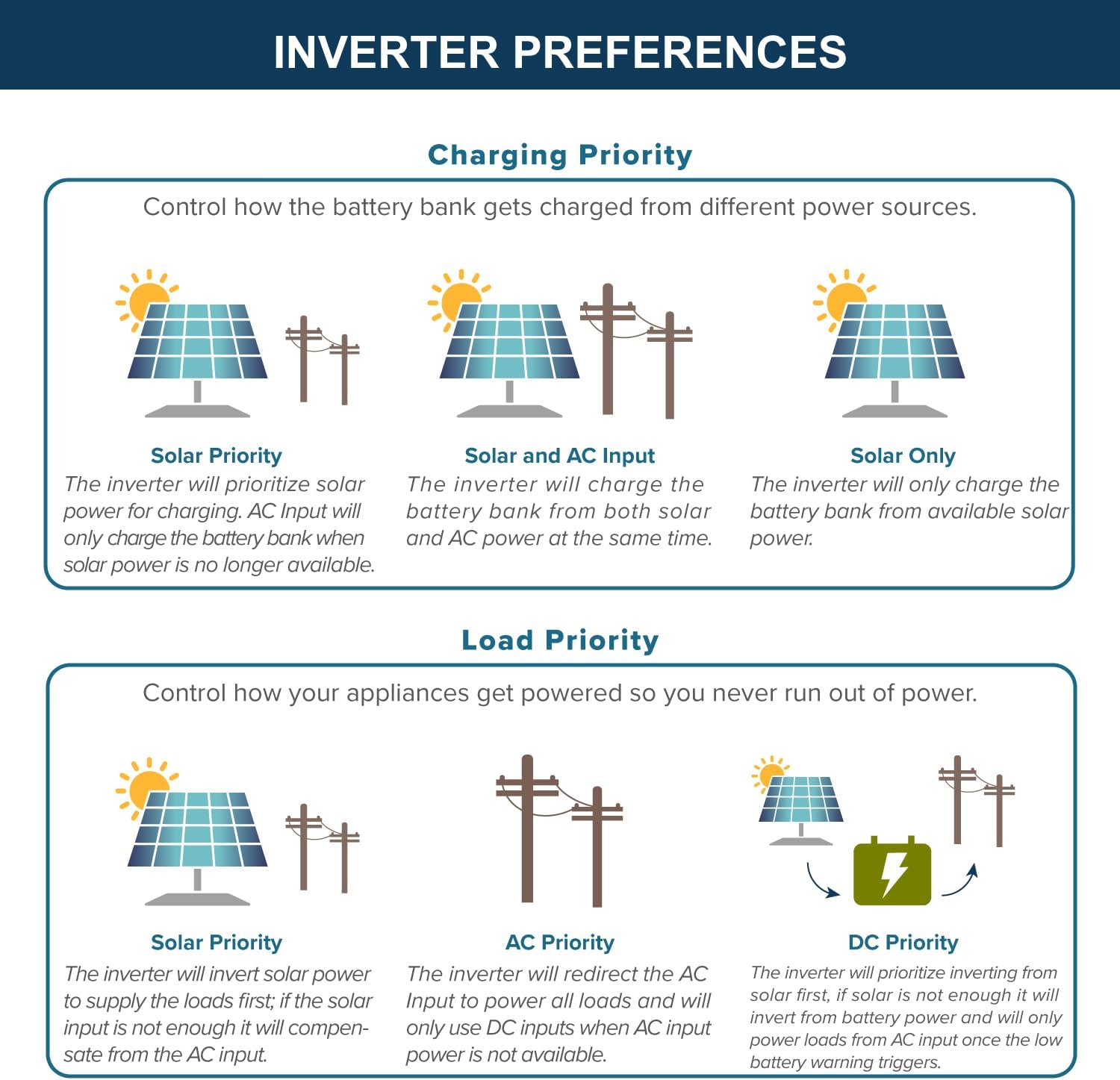 INVERTER PREFERENCES

Charging Priority

Control how the battery bank gets charged from different power sources.

Solar Priority
The inverter will prioritize solar power for charging. AC Input will only charge the battery bank when solar power is no longer available.

Solar and AC Input
The inverter will charge the battery bank from both solar and AC power at the same time.

Solar Only
The inverter will only charge the battery bank from available solar power.

Load Priority

Control how your appliances get powered so you never run out of power.

Solar Priority
The inverter will invert solar power to supply the loads first; if the solar input is not enough it will compensate from the AC input.

AC Priority
The inverter will redirect the AC Input to power all loads and will only use DC inputs when AC input power is not available.

DC Priority
The inverter will prioritize inverting from solar first, if solar is not enough it will invert from battery power and will only power loads from AC input once the low battery warning triggers.